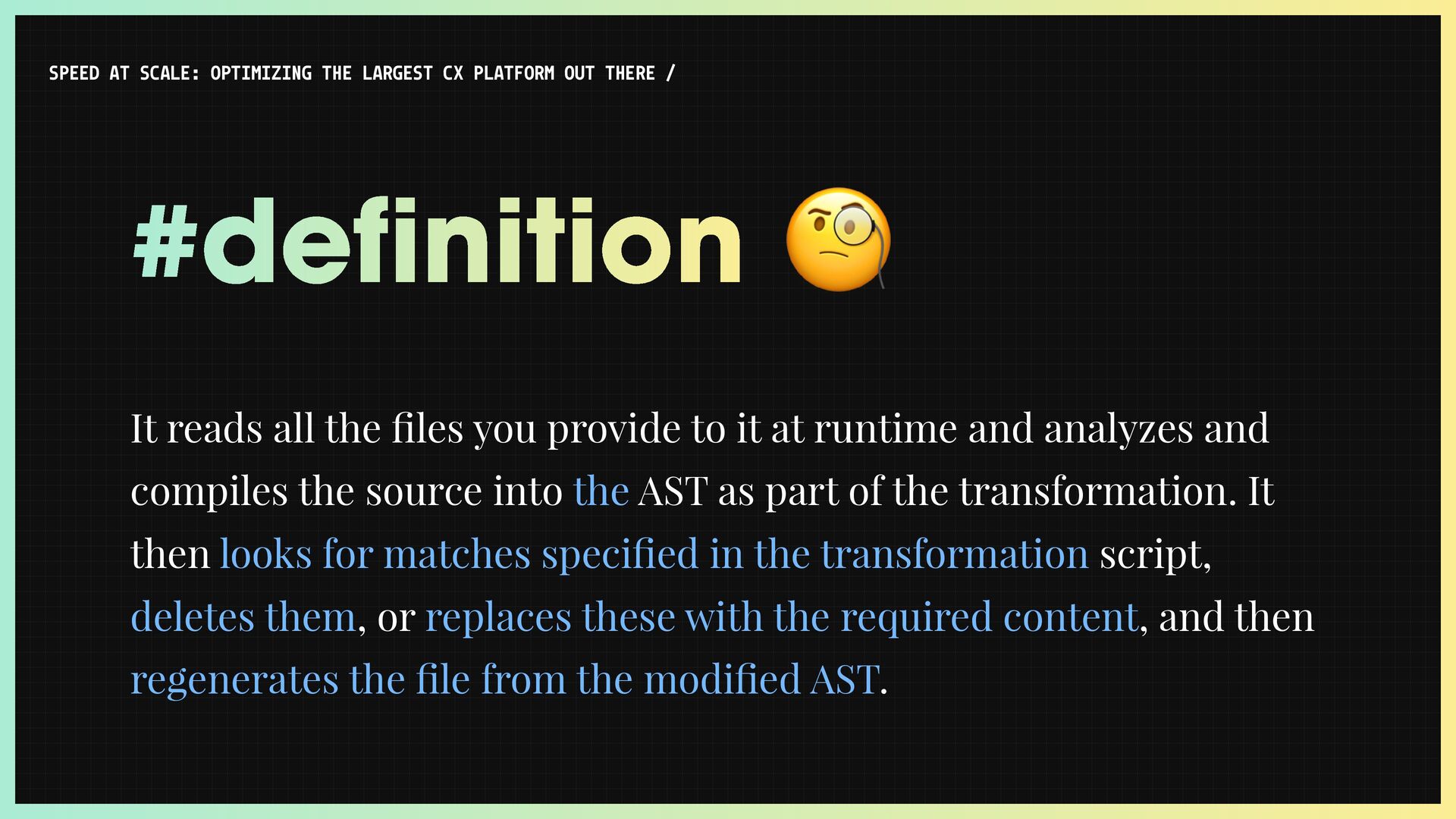 SPEED AT SCALE: OPTIMIZING THE LARGEST CX PLATFORM OUT THERE /

#definition 🧐

It reads all the files you provide to it at runtime and analyzes and compiles the source into the AST as part of the transformation. It then looks for matches specified in the transformation script, deletes them, or replaces these with the required content, and then regenerates the file from the modified AST.